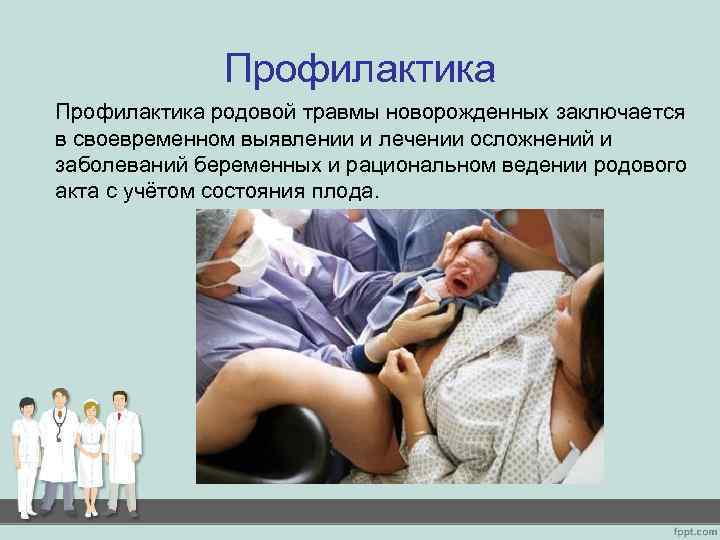 Профилактика

Профилактика родовой травмы новорожденных заключается в своевременном выявлении и лечении осложнений и заболеваний беременных и рациональном ведении родового акта с учётом состояния плода.

fppt.com